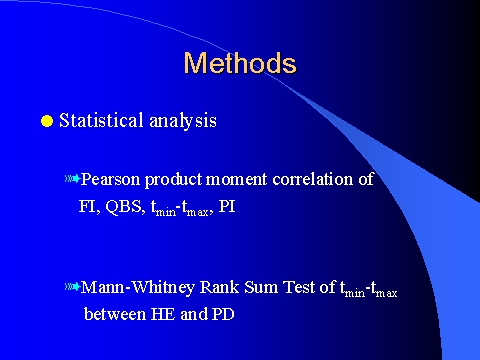 Methods

Statistical analysis

Pearson product moment correlation of FI, QBS, $t_{min}$-$t_{max}$, PI

Mann-Whitney Rank Sum Test of $t_{min}$-$t_{max}$ between HE and PD